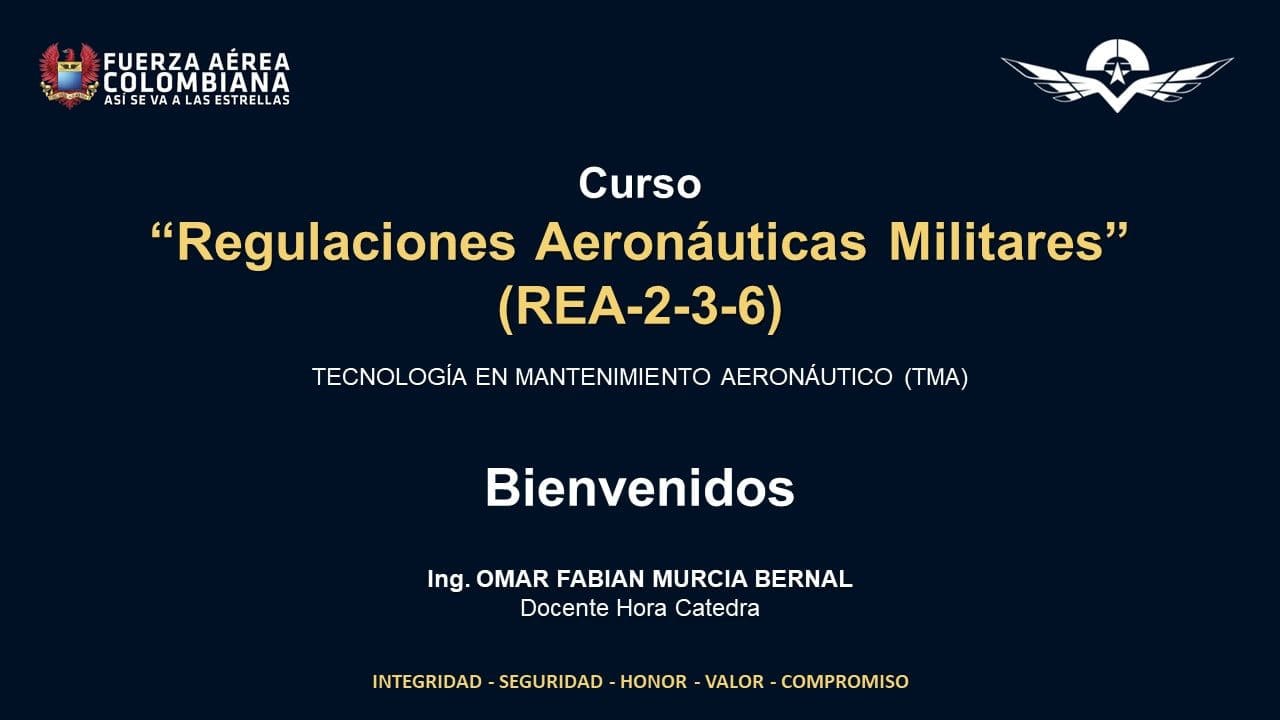 FUERZA AÉREA COLOMBIANA
ASÍ SE VA A LAS ESTRELLAS

Curso
“Regulaciones Aeronáuticas Militares”
(REA-2-3-6)

TECNOLOGÍA EN MANTENIMIENTO AERONÁUTICO (TMA)

Bienvenidos

Ing. OMAR FABIAN MURCIA BERNAL
Docente Hora Catedra

INTEGRIDAD - SEGURIDAD - HONOR - VALOR - COMPROMISO